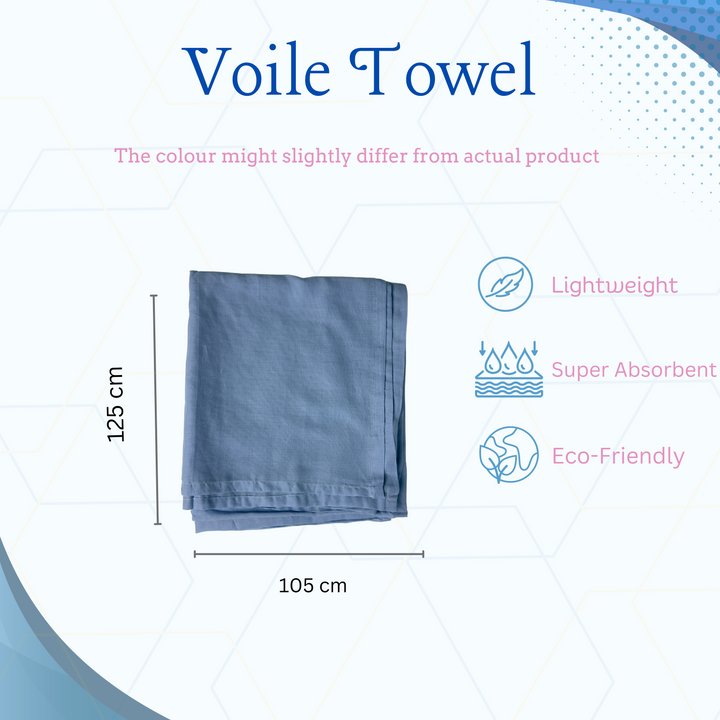 Voile Towel

The colour might slightly differ from actual product

125 cm

105 cm

Lightweight

Super Absorbent

Eco-Friendly